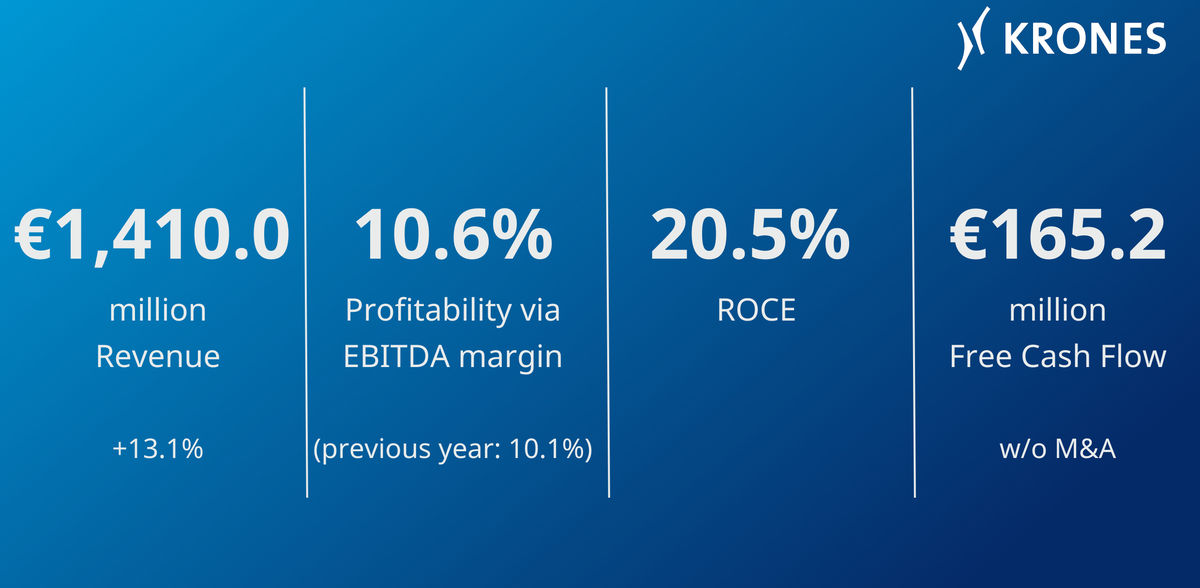 KRONES

€1,410.0
million
Revenue

+13.1%

10.6%
Profitability via
EBITDA margin

(previous year: 10.1%)

20.5%
ROCE

€165.2
million
Free Cash Flow

w/o M&A